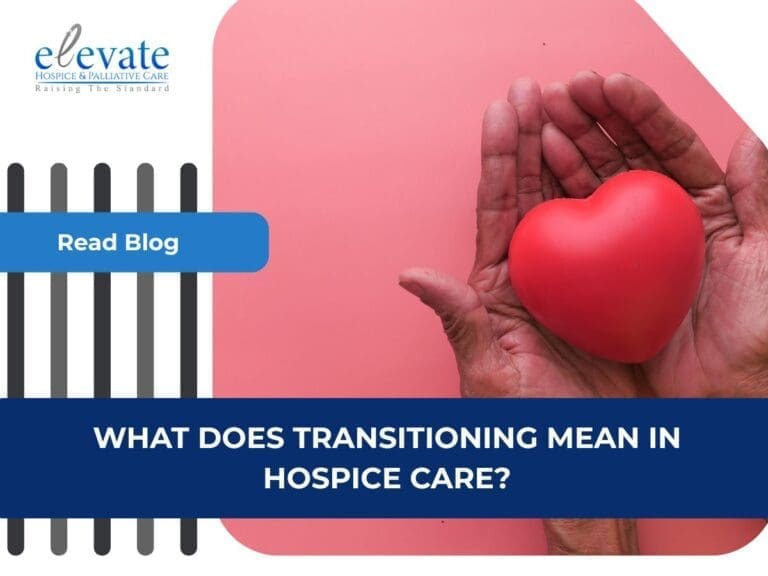 elevate
HOSPICE & PALLIATIVE CARE
Raising The Standard

Read Blog

WHAT DOES TRANSITIONING MEAN IN HOSPICE CARE?